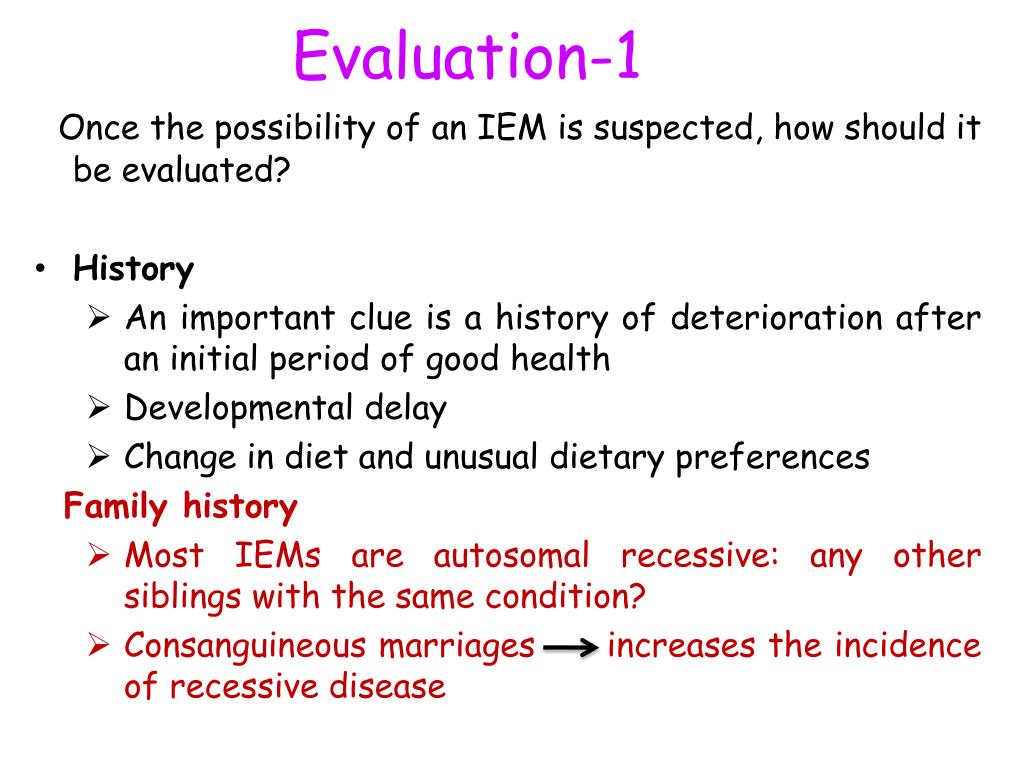 Evaluation-1

Once the possibility of an IEM is suspected, how should it be evaluated?

• History
➢ An important clue is a history of deterioration after an initial period of good health
➢ Developmental delay
➢ Change in diet and unusual dietary preferences

Family history
➢ Most IEMs are autosomal recessive: any other siblings with the same condition?
➢ Consanguineous marriages → increases the incidence of recessive disease